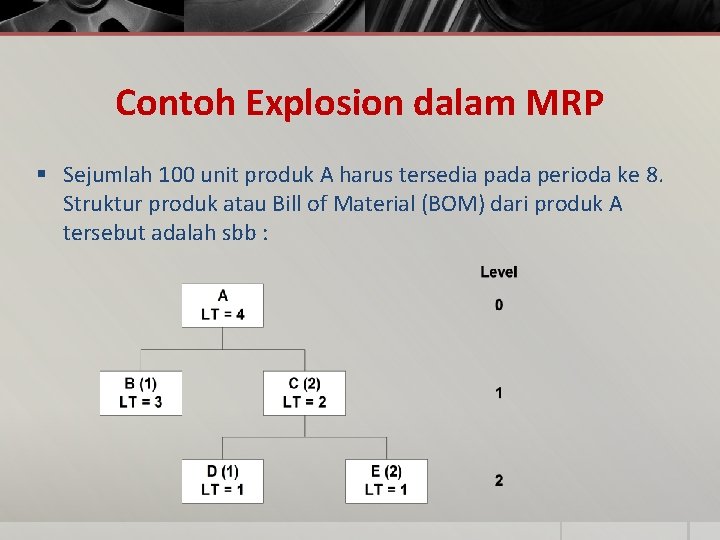 Contoh Explosion dalam MRP

▪ Sejumlah 100 unit produk A harus tersedia pada perioda ke 8. Struktur produk atau Bill of Material (BOM) dari produk A tersebut adalah sbb :

Level

A
LT = 4

0

B (1)
LT = 3

C (2)
LT = 2

1

D (1)
LT = 1

E (2)
LT = 1

2